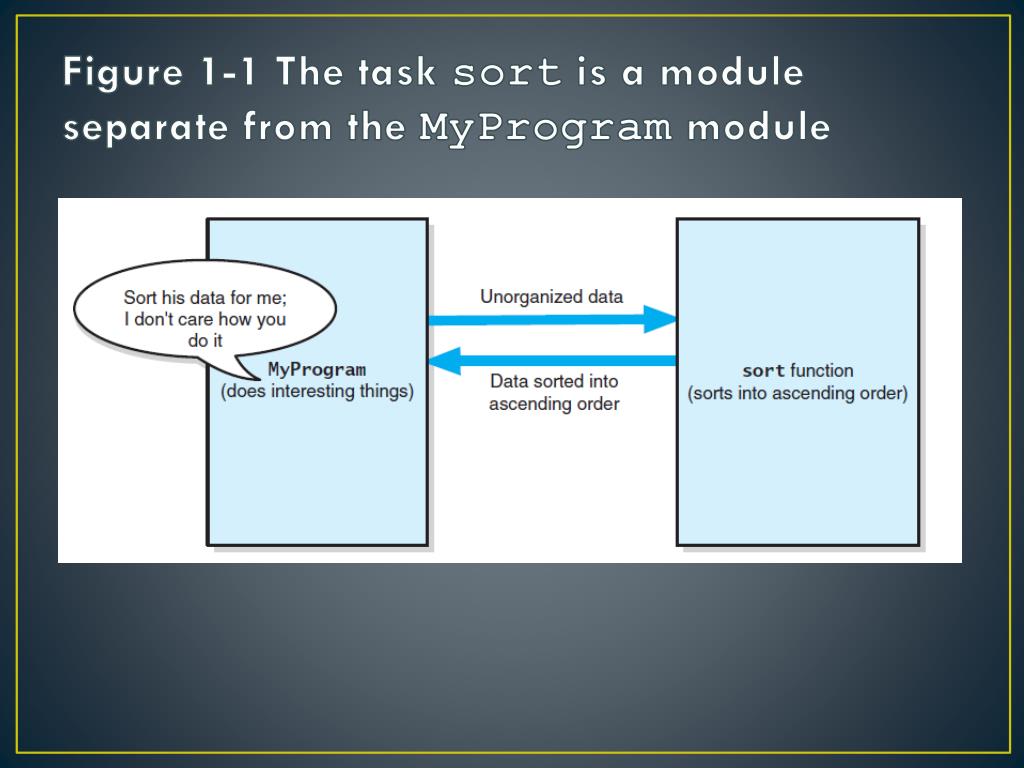 Figure 1-1 The task sort is a module separate from the MyProgram module

Sort his data for me; I don't care how you do it

MyProgram
(does interesting things)

Unorganized data

Data sorted into ascending order

sort function
(sorts into ascending order)